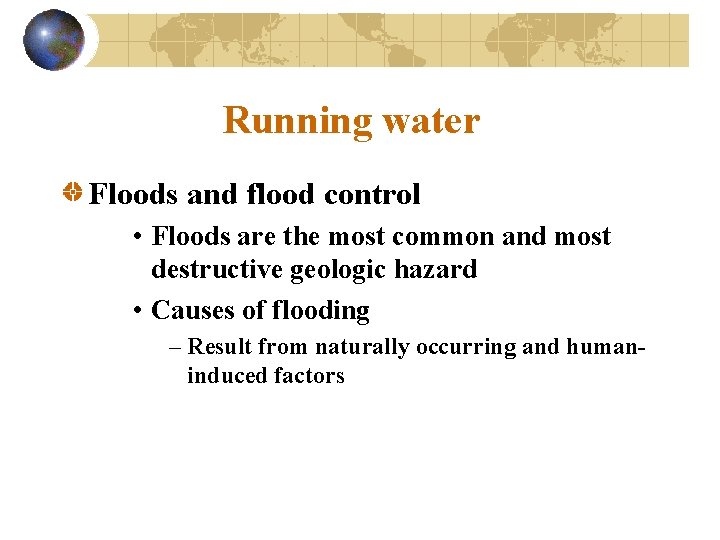 Running water

Floods and flood control

• Floods are the most common and most destructive geologic hazard

• Causes of flooding

– Result from naturally occurring and human-induced factors